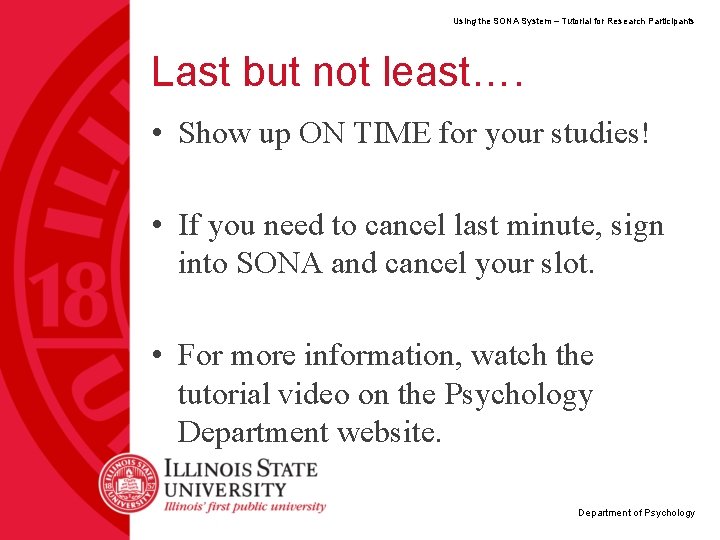 Using the SONA System – Tutorial for Research Participants

Last but not least….

• Show up ON TIME for your studies!

• If you need to cancel last minute, sign into SONA and cancel your slot.

• For more information, watch the tutorial video on the Psychology Department website.

ILLINOIS STATE UNIVERSITY
Illinois' first public university

Department of Psychology